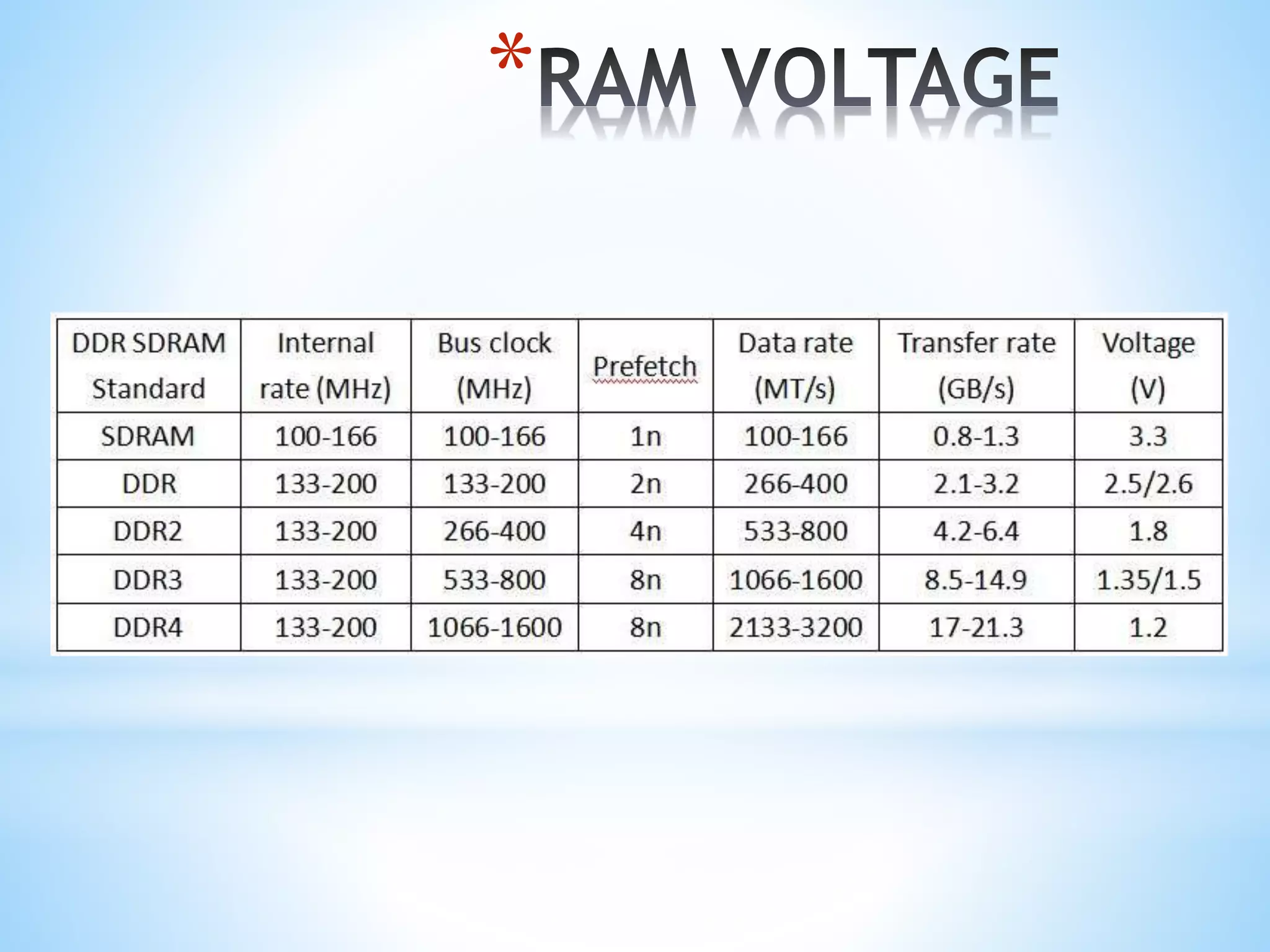 *RAM VOLTAGE

| DDR SDRAM Standard | Internal rate (MHz) | Bus clock (MHz) | Prefetch | Data rate (MT/s) | Transfer rate (GB/s) | Voltage (V) |
|---|---|---|---|---|---|---|
| SDRAM | 100-166 | 100-166 | 1n | 100-166 | 0.8-1.3 | 3.3 |
| DDR | 133-200 | 133-200 | 2n | 266-400 | 2.1-3.2 | 2.5/2.6 |
| DDR2 | 133-200 | 266-400 | 4n | 533-800 | 4.2-6.4 | 1.8 |
| DDR3 | 133-200 | 533-800 | 8n | 1066-1600 | 8.5-14.9 | 1.35/1.5 |
| DDR4 | 133-200 | 1066-1600 | 8n | 2133-3200 | 17-21.3 | 1.2 |